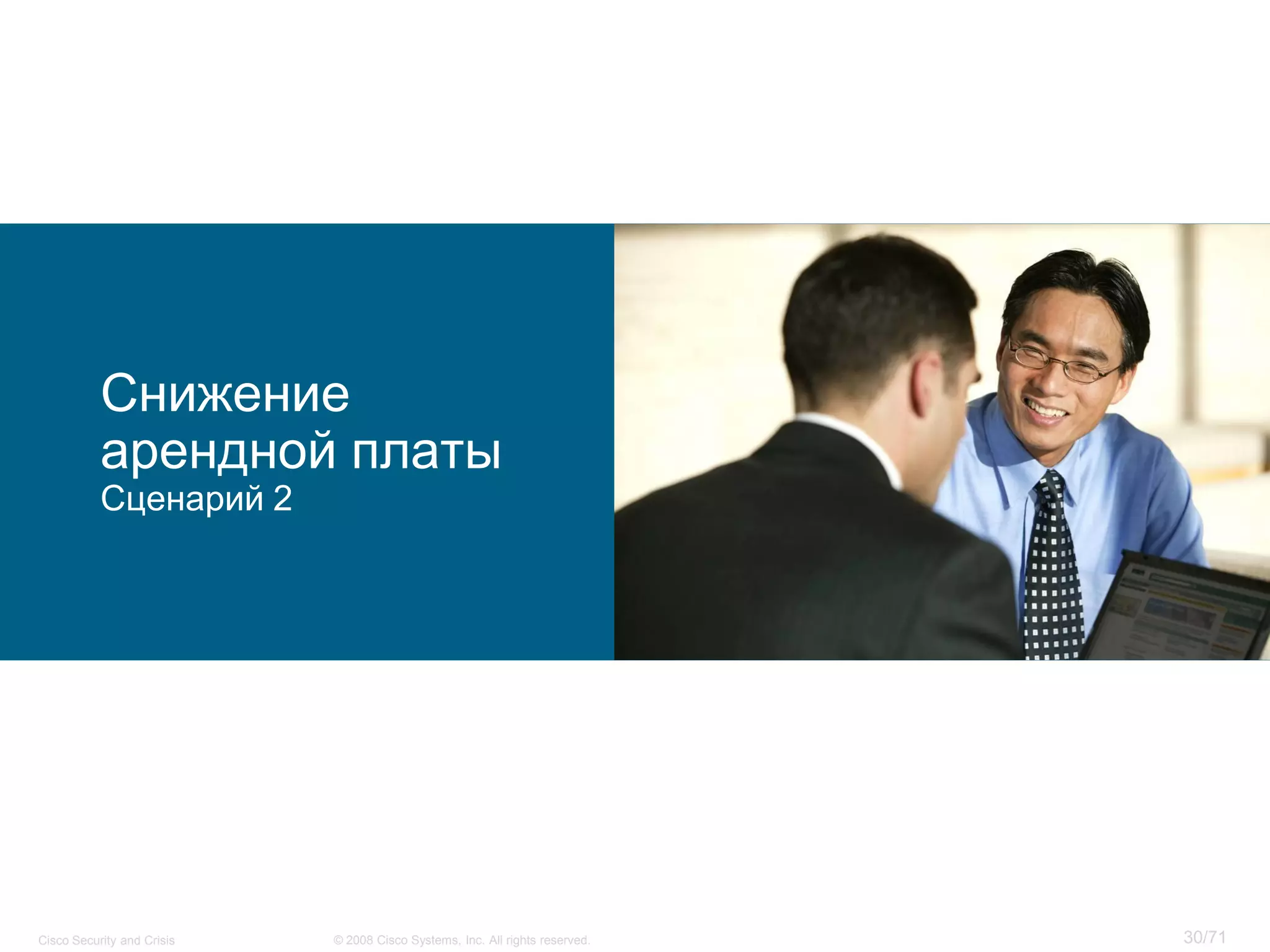 Снижение арендной платы
Сценарий 2

Cisco Security and Crisis © 2008 Cisco Systems, Inc. All rights reserved. 30/71